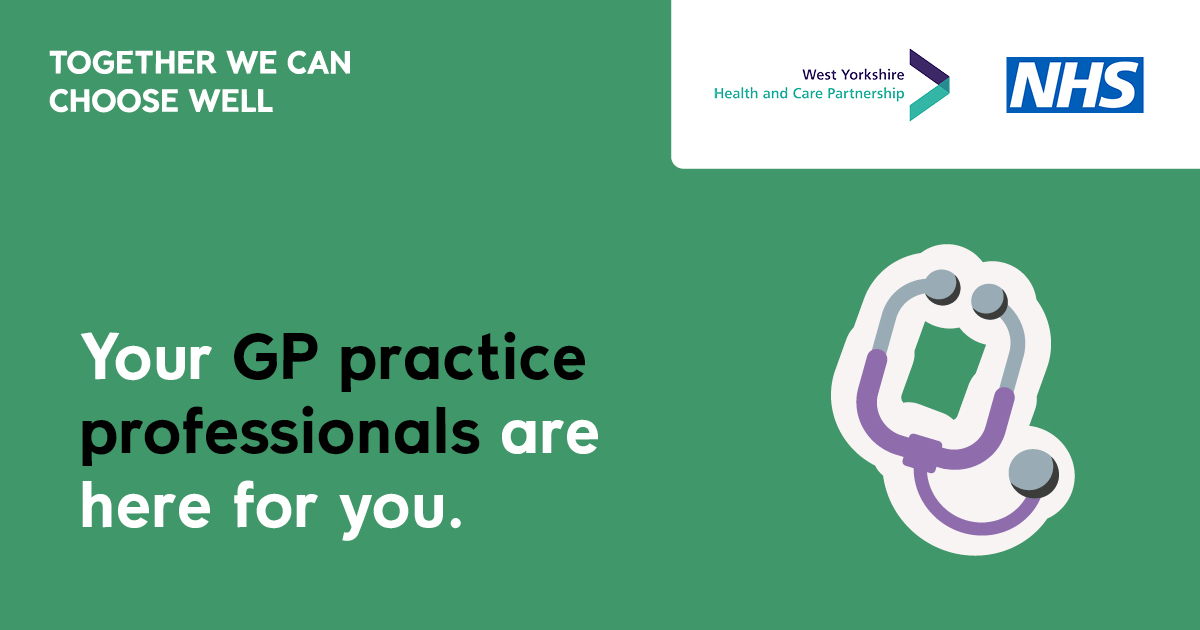 TOGETHER WE CAN CHOOSE WELL

West Yorkshire
Health and Care Partnership

NHS

Your GP practice professionals are here for you.